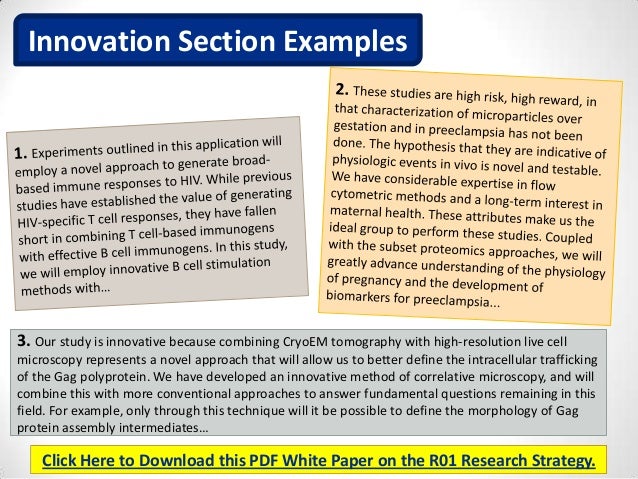 Innovation Section Examples

1. Experiments outlined in this application will employ a novel approach to generate broad-based immune responses to HIV. While previous studies have established the value of generating HIV-specific T cell responses, they have fallen short in combining T cell-based immunogens with effective B cell immunogens. In this study, we will employ innovative B cell stimulation methods with…

2. These studies are high risk, high reward, in that characterization of microparticles over gestation and in preeclampsia has not been done. The hypothesis that they are indicative of physiologic events in vivo is novel and testable. We have considerable expertise in flow cytometric methods and a long-term interest in maternal health. These attributes make us the ideal group to perform these studies. Coupled with the subset proteomics approaches, we will greatly advance understanding of the physiology of pregnancy and the development of biomarkers for preeclampsia...

3. Our study is innovative because combining CryoEM tomography with high-resolution live cell microscopy represents a novel approach that will allow us to better define the intracellular trafficking of the Gag polyprotein. We have developed an innovative method of correlative microscopy, and will combine this with more conventional approaches to answer fundamental questions remaining in this field. For example, only through this technique will it be possible to define the morphology of Gag protein assembly intermediates…

Click Here to Download this PDF White Paper on the R01 Research Strategy.